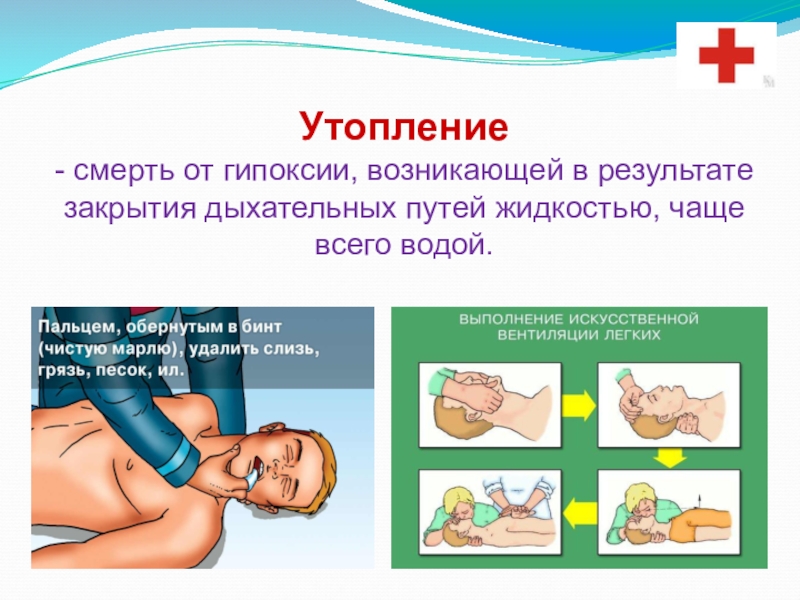 Утопление

- смерть от гипоксии, возникающей в результате закрытия дыхательных путей жидкостью, чаще всего водой.

Пальцем, обернутым в бинт (чистую марлю), удалить слизь, грязь, песок, ил.

ВЫПОЛНЕНИЕ ИСКУССТВЕННОЙ ВЕНТИЛЯЦИИ ЛЕГКИХ